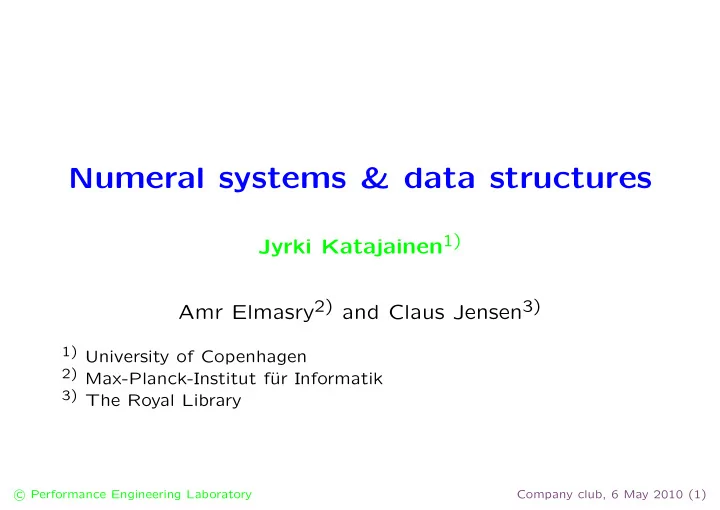 Numeral systems & data structures

Jyrki Katajainen$^{1)}$

Amr Elmasry$^{2)}$ and Claus Jensen$^{3)}$

$^{1)}$ University of Copenhagen
$^{2)}$ Max-Planck-Institut für Informatik
$^{3)}$ The Royal Library

© Performance Engineering Laboratory

Company club, 6 May 2010 (1)